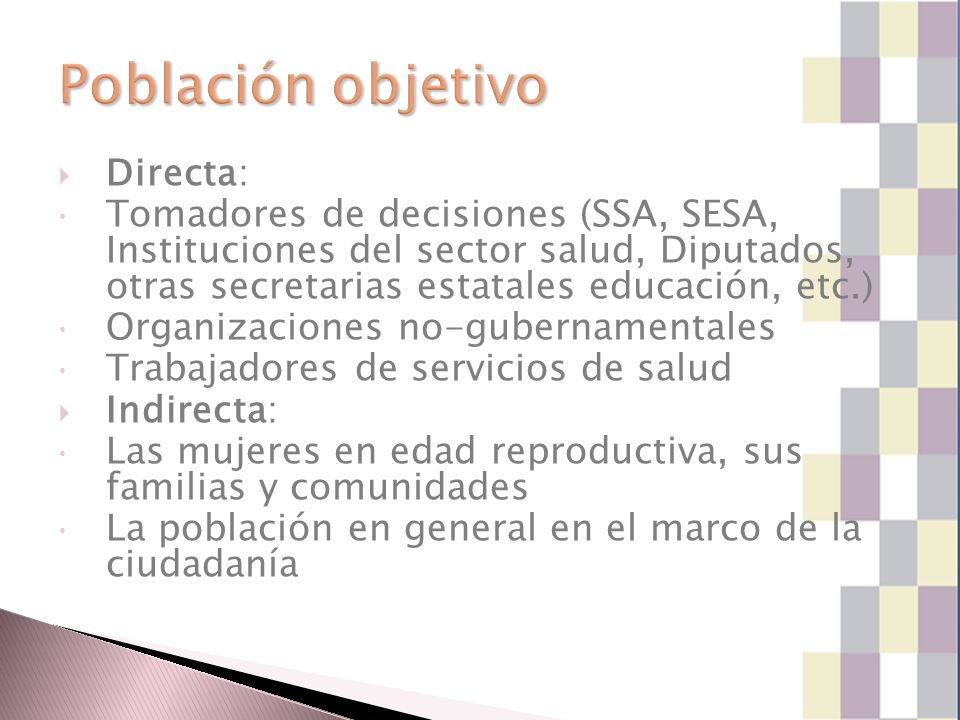 Población objetivo

Directa:

Tomadores de decisiones (SSA, SESA, Instituciones del sector salud, Diputados, otras secretarias estatales educación, etc.)

Organizaciones no-gubernamentales

Trabajadores de servicios de salud

Indirecta:

Las mujeres en edad reproductiva, sus familias y comunidades

La población en general en el marco de la ciudadanía